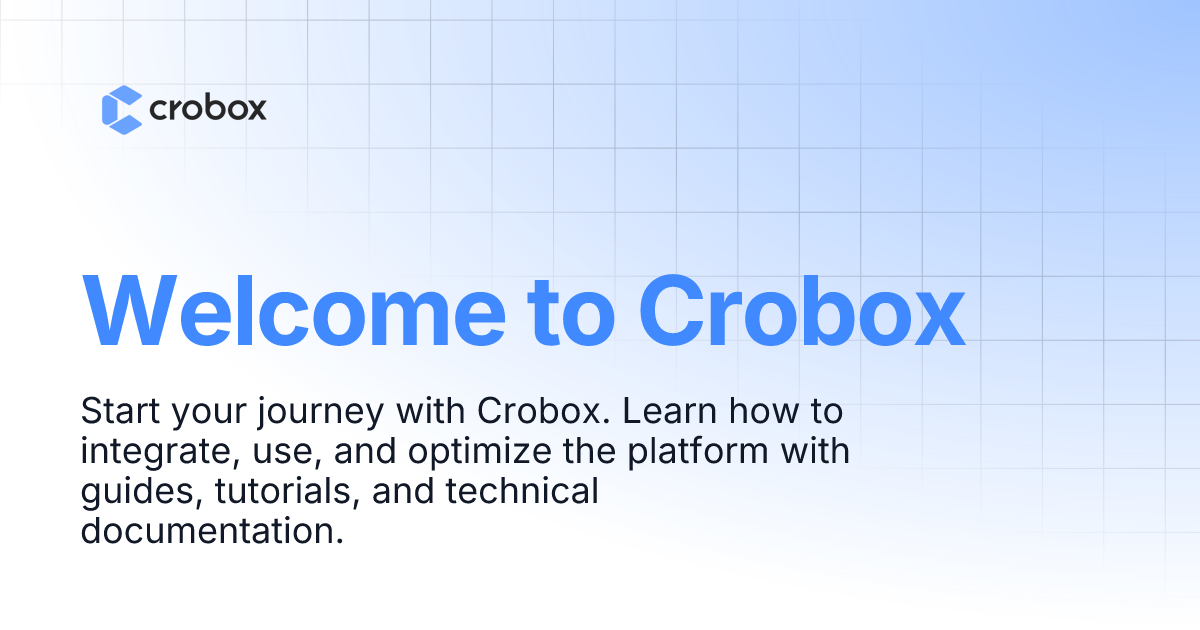 crobox

Welcome to Crobox

Start your journey with Crobox. Learn how to integrate, use, and optimize the platform with guides, tutorials, and technical documentation.